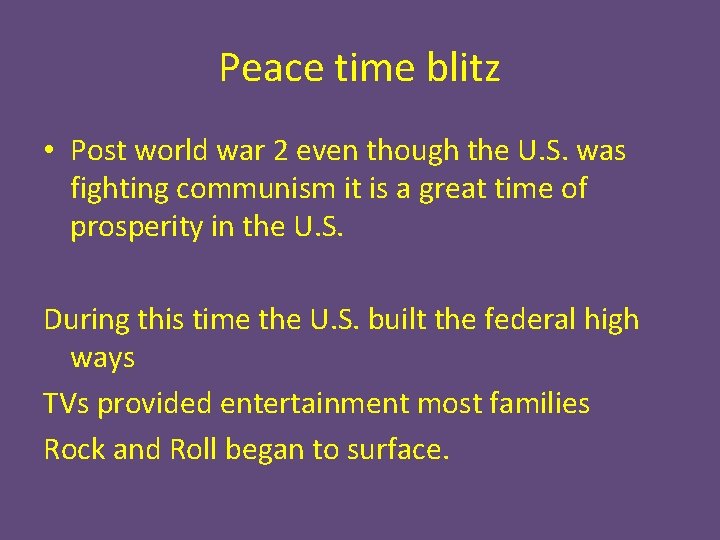 Peace time blitz

• Post world war 2 even though the U.S. was fighting communism it is a great time of prosperity in the U.S.

During this time the U.S. built the federal high ways

TVs provided entertainment most families

Rock and Roll began to surface.